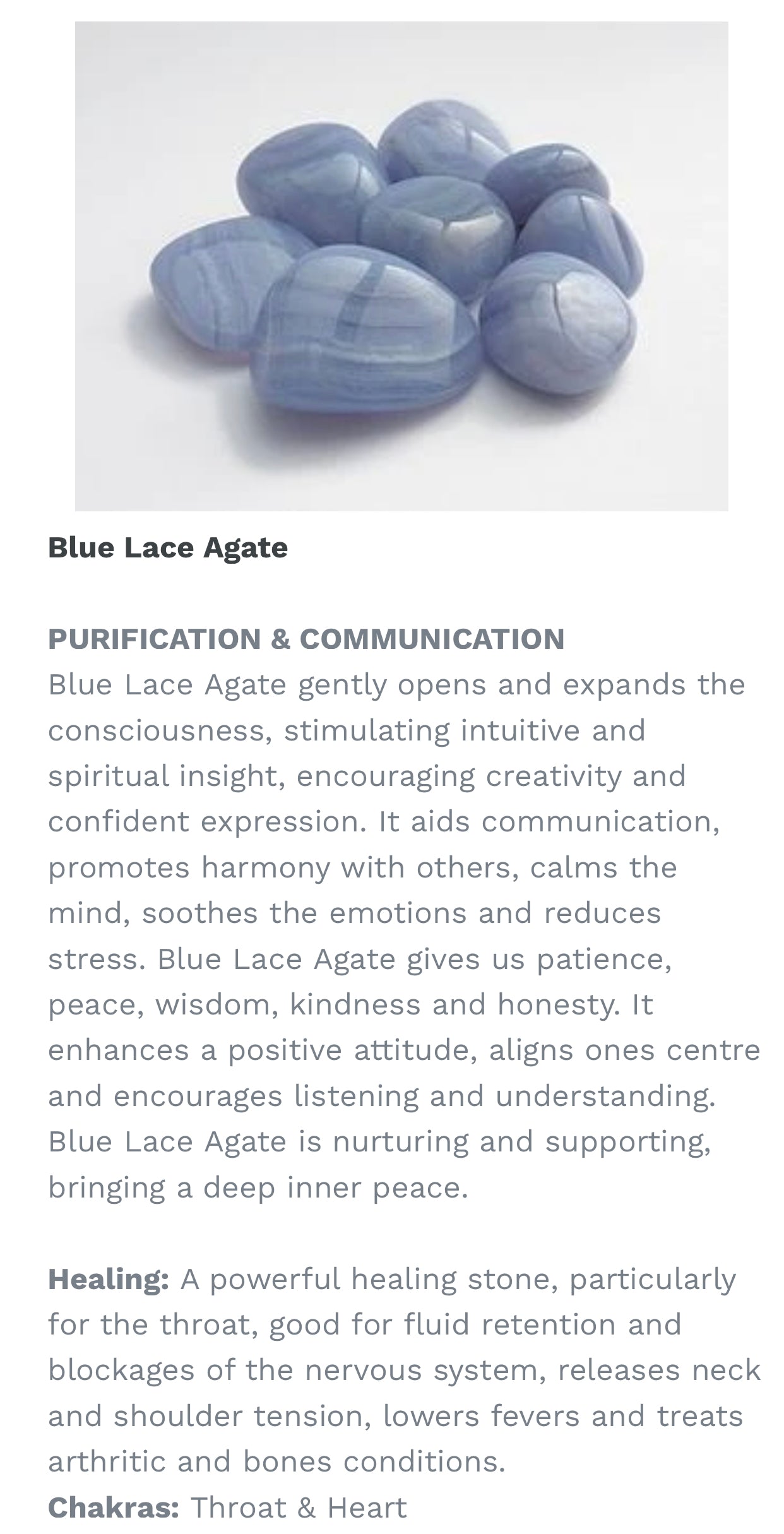 Blue Lace Agate

PURIFICATION & COMMUNICATION
Blue Lace Agate gently opens and expands the consciousness, stimulating intuitive and spiritual insight, encouraging creativity and confident expression. It aids communication, promotes harmony with others, calms the mind, soothes the emotions and reduces stress. Blue Lace Agate gives us patience, peace, wisdom, kindness and honesty. It enhances a positive attitude, aligns ones centre and encourages listening and understanding. Blue Lace Agate is nurturing and supporting, bringing a deep inner peace.

Healing: A powerful healing stone, particularly for the throat, good for fluid retention and blockages of the nervous system, releases neck and shoulder tension, lowers fevers and treats arthritic and bones conditions.
Chakras: Throat & Heart